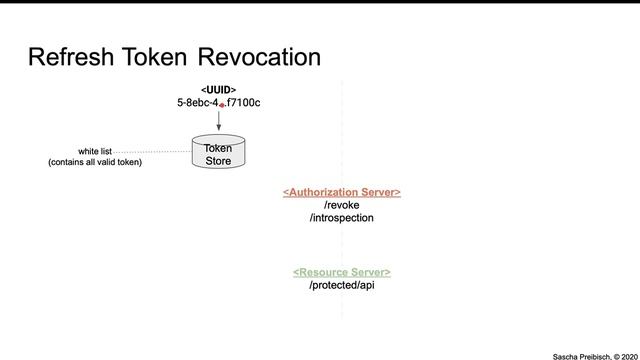 Refresh Token Revocation

<UUID>
5-8ebc-4..f7100c

white list
(contains all valid token)

Token Store

<Authorization Server>
/revoke
/introspection

<Resource Server>
/protected/api

Sascha Preibisch, © 2020